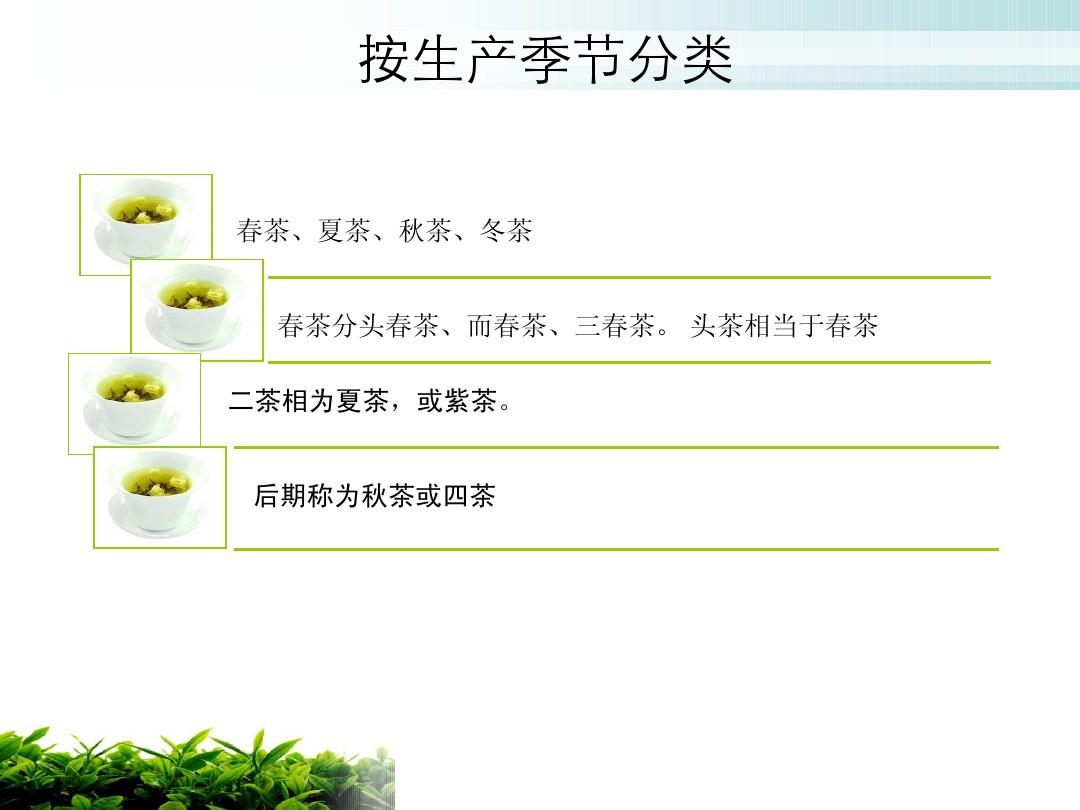 按生产季节分类

春茶、夏茶、秋茶、冬茶

春茶分头春茶、而春茶、三春茶。 头茶相当于春茶

二茶相为夏茶，或紫茶。

后期称为秋茶或四茶